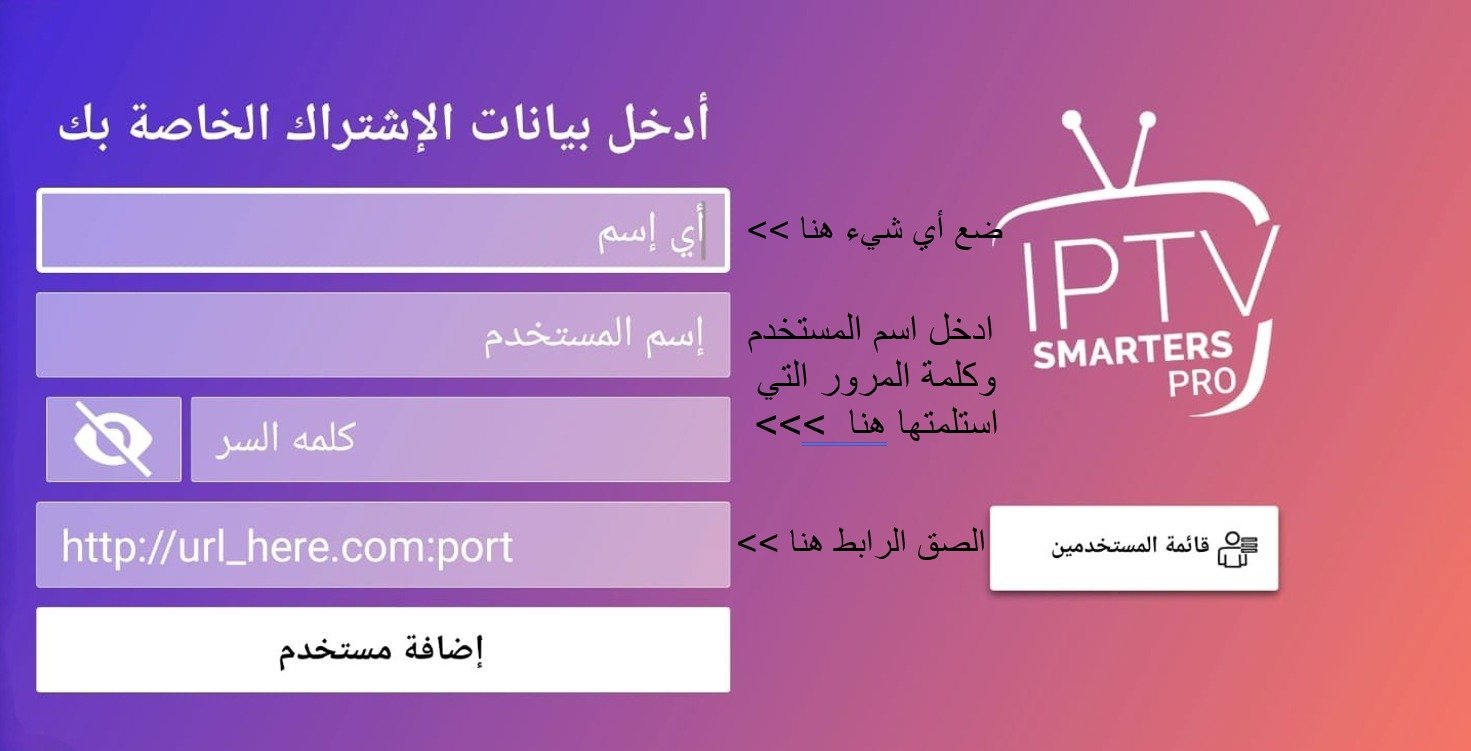 أدخل بيانات الإشتراك الخاصة بك

أي إسم

ضع أي شيء هنا >>

إسم المستخدم

ادخل اسم المستخدم وكلمة المرور التي استلمتها هنا >>>

كلمه السر

http://url_here.com:port

الصق الرابط هنا >>

إضافة مستخدم

IPTV SMARTERS PRO

قائمة المستخدمين